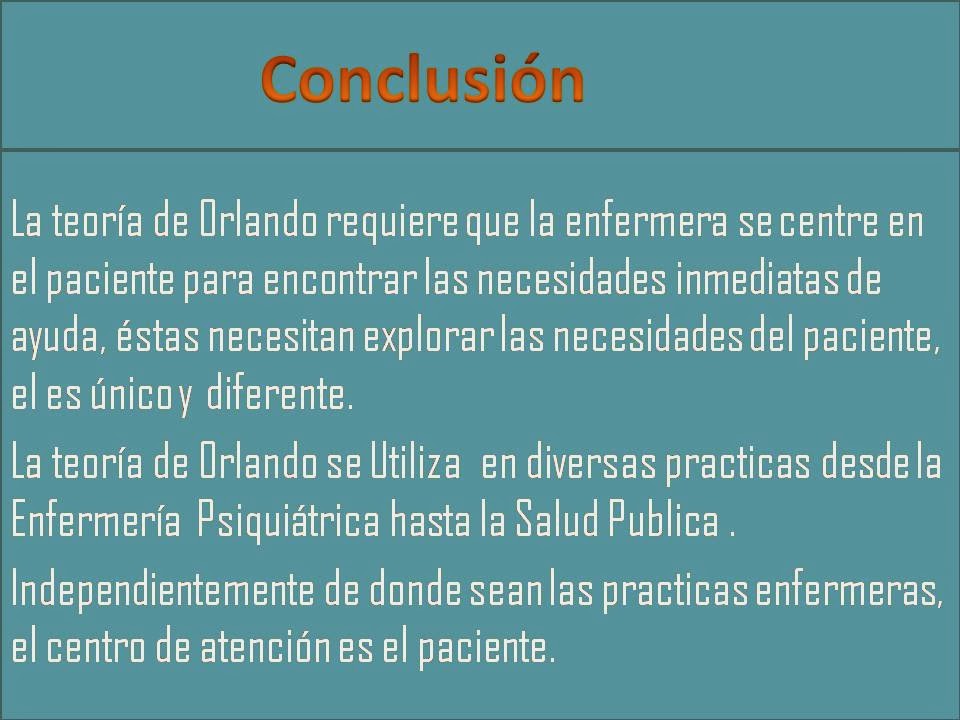 Conclusión

La teoría de Orlando requiere que la enfermera se centre en el paciente para encontrar las necesidades inmediatas de ayuda, éstas necesitan explorar las necesidades del paciente, el es único y diferente.

La teoría de Orlando se Utiliza en diversas practicas desde la Enfermería Psiquiátrica hasta la Salud Publica .

Independientemente de donde sean las practicas enfermeras, el centro de atención es el paciente.